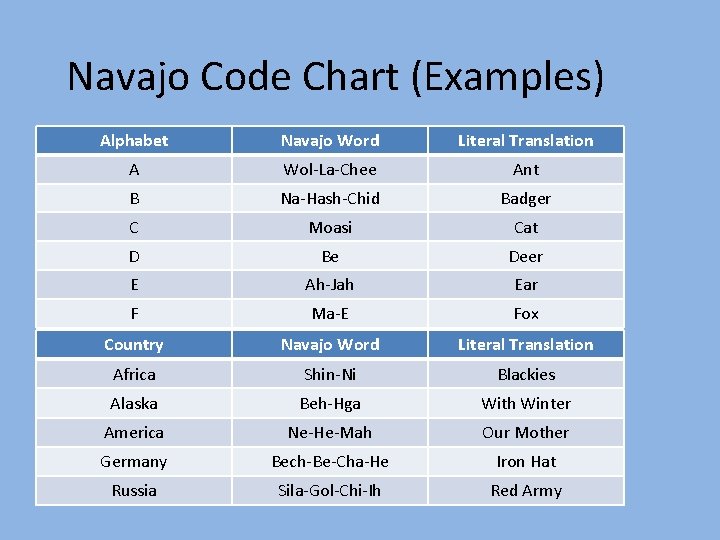 Navajo Code Chart (Examples)

| Alphabet | Navajo Word | Literal Translation |
|---|---|---|
| A | Wol-La-Chee | Ant |
| B | Na-Hash-Chid | Badger |
| C | Moasi | Cat |
| D | Be | Deer |
| E | Ah-Jah | Ear |
| F | Ma-E | Fox |

| Country | Navajo Word | Literal Translation |
|---|---|---|
| Africa | Shin-Ni | Blackies |
| Alaska | Beh-Hga | With Winter |
| America | Ne-He-Mah | Our Mother |
| Germany | Bech-Be-Cha-He | Iron Hat |
| Russia | Sila-Gol-Chi-Ih | Red Army |